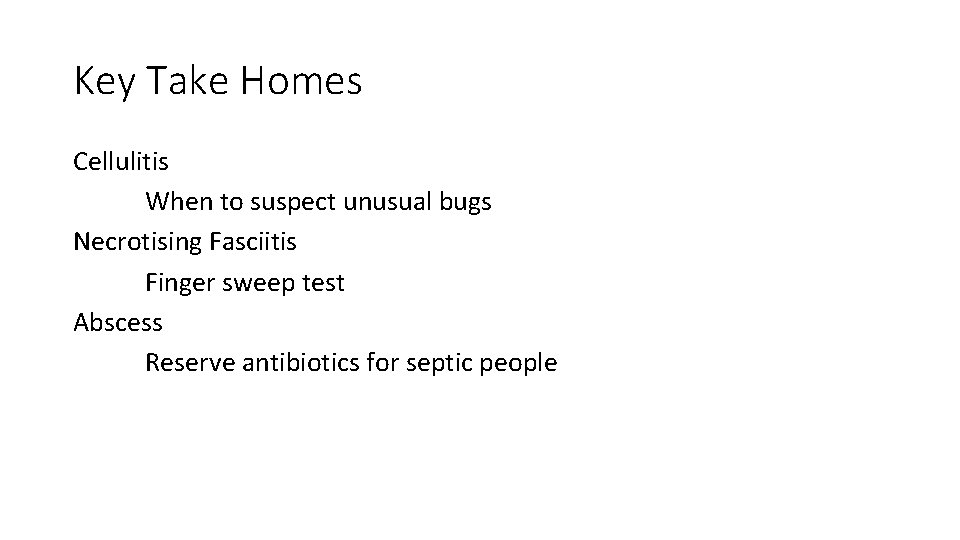 Key Take Homes

Cellulitis
When to suspect unusual bugs
Necrotising Fasciitis
Finger sweep test
Abscess
Reserve antibiotics for septic people